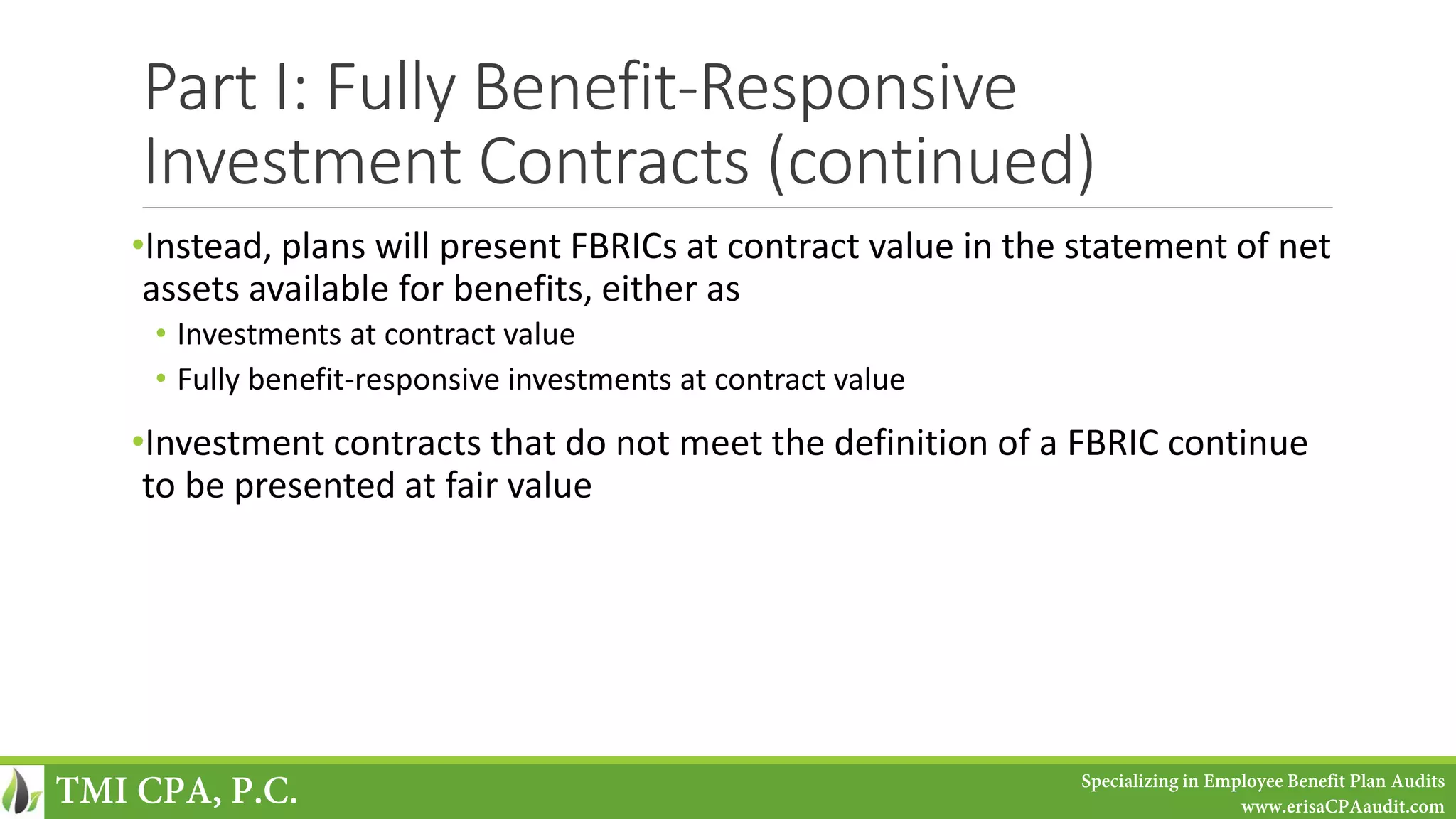 Part I: Fully Benefit-Responsive Investment Contracts (continued)

•Instead, plans will present FBRICs at contract value in the statement of net assets available for benefits, either as

• Investments at contract value
• Fully benefit-responsive investments at contract value

•Investment contracts that do not meet the definition of a FBRIC continue to be presented at fair value

TMI CPA, P.C.

Specializing in Employee Benefit Plan Audits
www.erisaCPAaudit.com